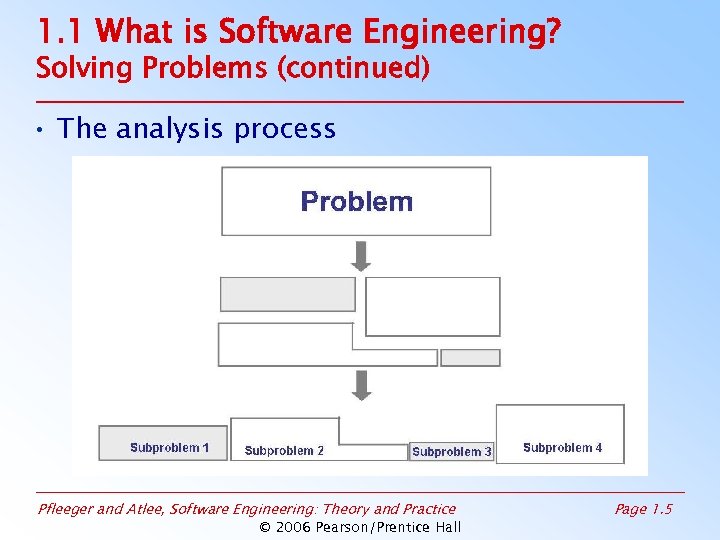 1.1 What is Software Engineering?
Solving Problems (continued)

• The analysis process

Problem

Subproblem 1
Subproblem 2
Subproblem 3
Subproblem 4

Pfleeger and Atlee, Software Engineering: Theory and Practice
Page 1.5
© 2006 Pearson/Prentice Hall